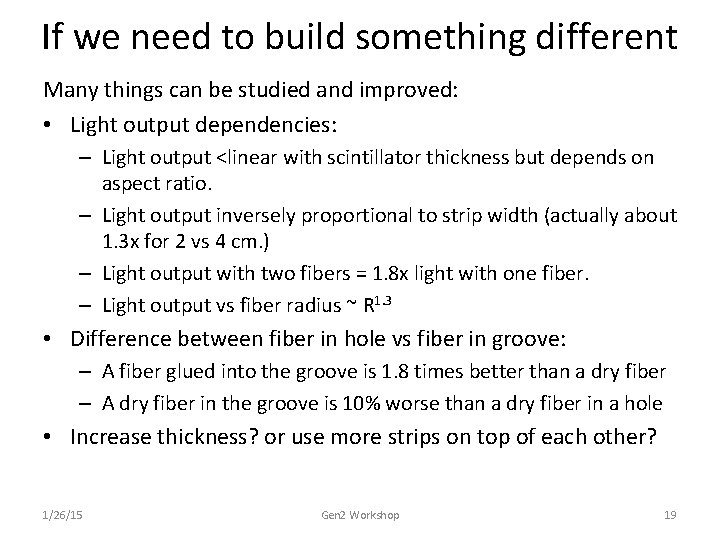 If we need to build something different

Many things can be studied and improved:

• Light output dependencies:
  – Light output <linear with scintillator thickness but depends on aspect ratio.
  – Light output inversely proportional to strip width (actually about 1.3x for 2 vs 4 cm.)
  – Light output with two fibers = 1.8x light with one fiber.
  – Light output vs fiber radius ~ $R^{1.3}$
• Difference between fiber in hole vs fiber in groove:
  – A fiber glued into the groove is 1.8 times better than a dry fiber
  – A dry fiber in the groove is 10% worse than a dry fiber in a hole
• Increase thickness? or use more strips on top of each other?

1/26/15 Gen2 Workshop 19